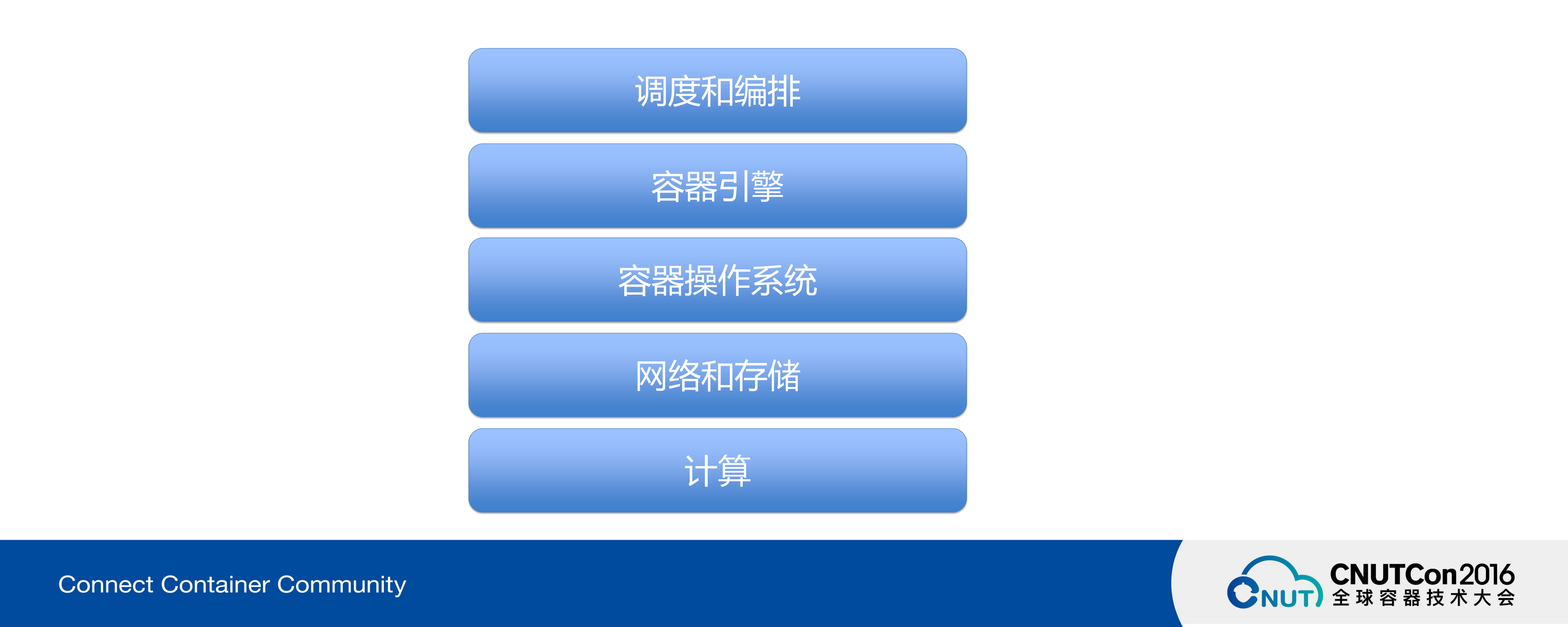 调度和编排

容器引擎

容器操作系统

网络和存储

计算

Connect Container Community

CNUT

CNUTCon2016
全球容器技术大会